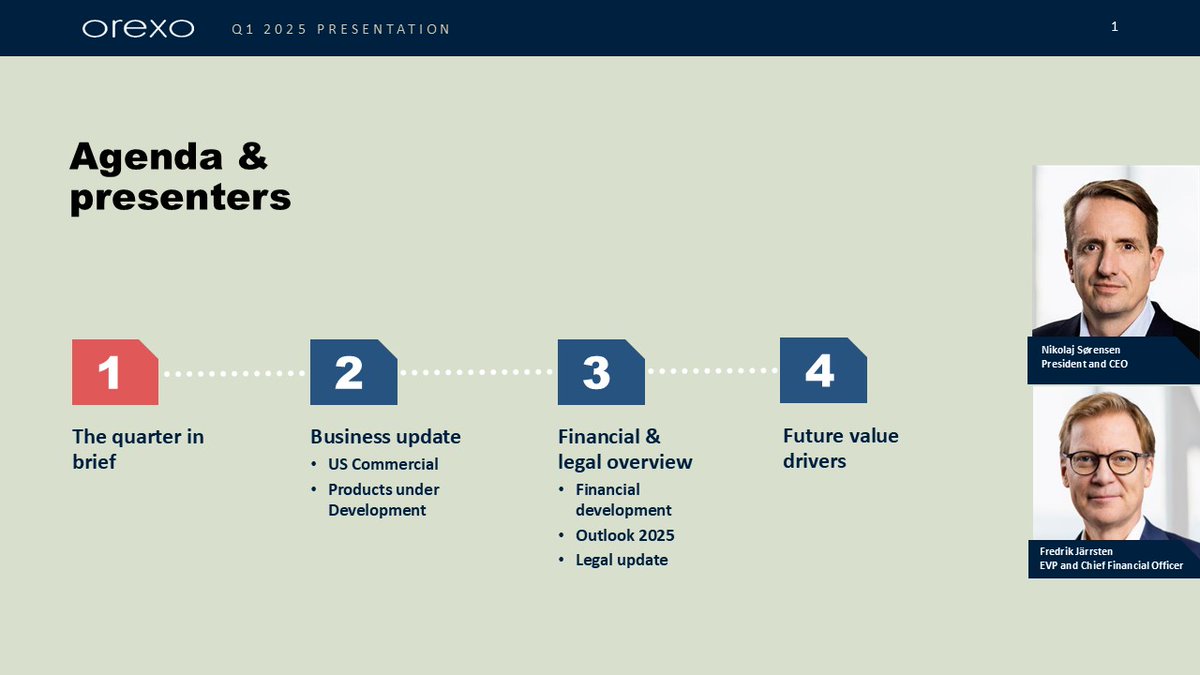 orexo Q1 2025 PRESENTATION 1

Agenda & presenters

1
The quarter in brief

2
Business update
• US Commercial
• Products under Development

3
Financial & legal overview
• Financial development
• Outlook 2025
• Legal update

4
Future value drivers

Nikolaj Sørensen
President and CEO

Fredrik Järrsten
EVP and Chief Financial Officer